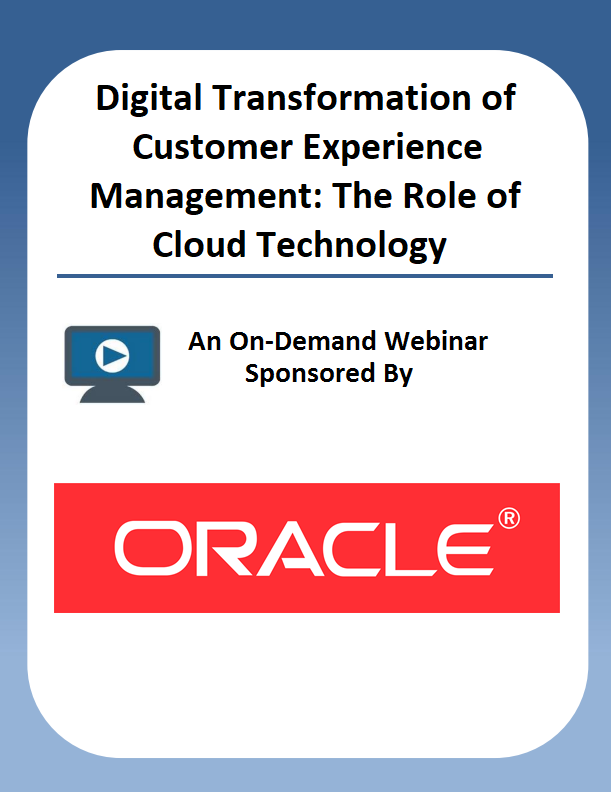 Digital Transformation of Customer Experience Management: The Role of Cloud Technology

An On-Demand Webinar
Sponsored By

ORACLE®